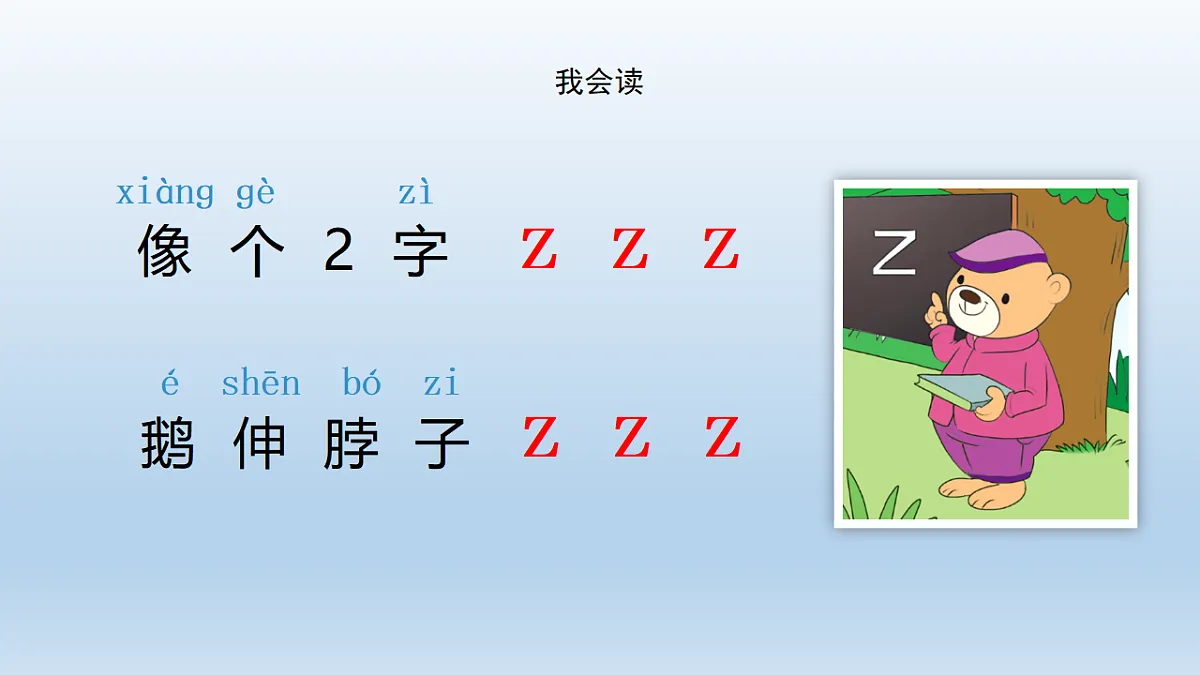 我会读

xiàng gè zì
像 个 2 字 Z Z Z

é shēn bó zi
鹅 伸 脖 子 Z Z Z

Z